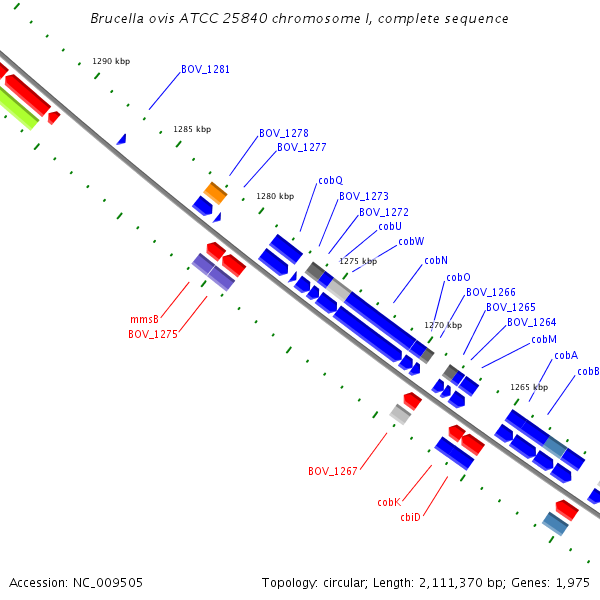 Brucella ovis ATCC 25840 chromosome I, complete sequence

1290 kbp

BOV_1281

1285 kbp

BOV_1278

BOV_1277

1280 kbp

cobQ

BOV_1273

BOV_1272

cobU

cobW

1275 kbp

cobN

cobO

BOV_1266

BOV_1265

BOV_1264

1270 kbp

cobM

cobA

cobB

1265 kbp

mmsB

BOV_1275

BOV_1267

cobK

cbiD

Accession: NC_009505

Topology: circular; Length: 2,111,370 bp; Genes: 1,975